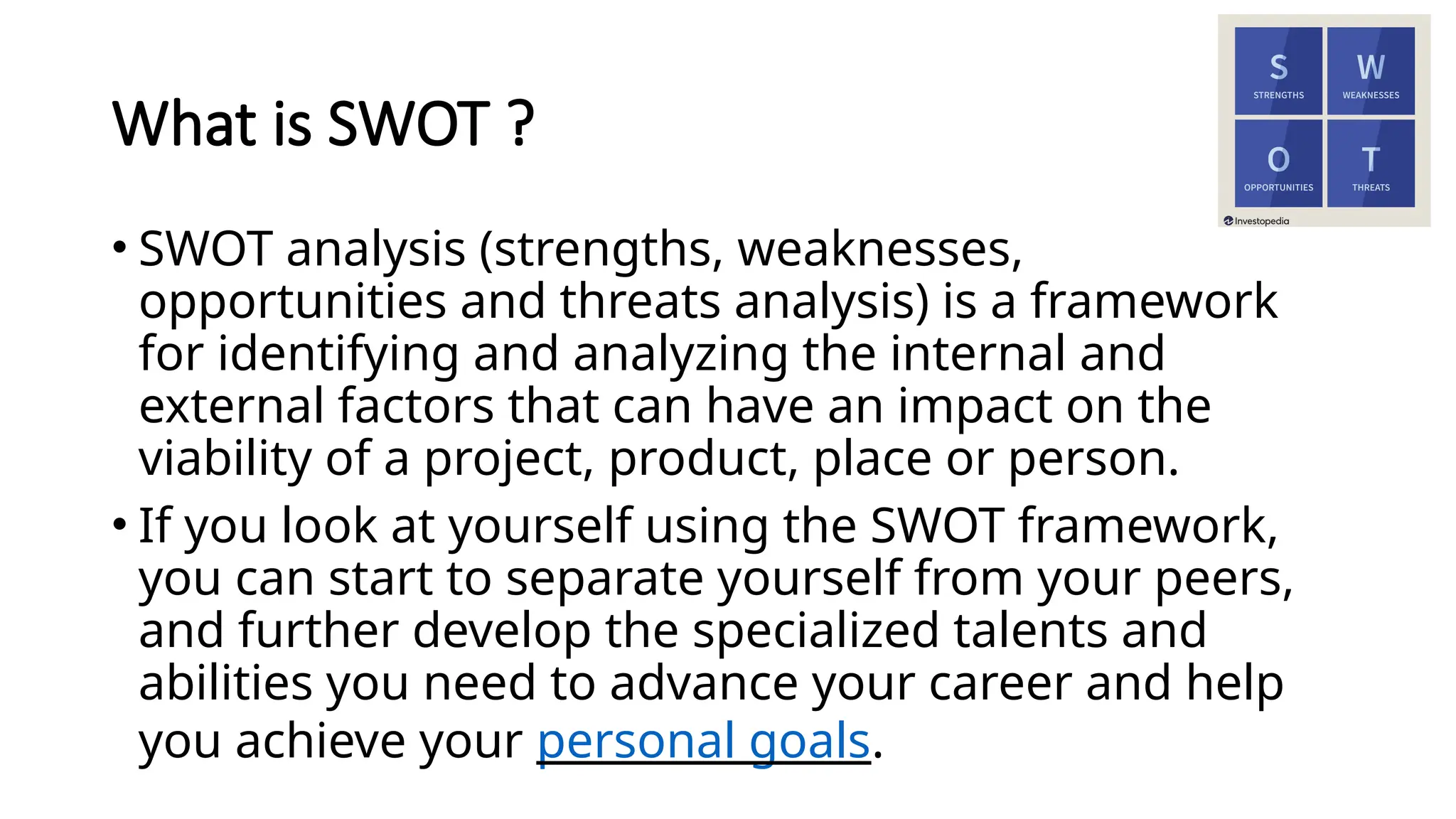 What is SWOT ?

S
STRENGTHS

W
WEAKNESSES

O
OPPORTUNITIES

T
THREATS

Investopedia

• SWOT analysis (strengths, weaknesses, opportunities and threats analysis) is a framework for identifying and analyzing the internal and external factors that can have an impact on the viability of a project, product, place or person.

• If you look at yourself using the SWOT framework, you can start to separate yourself from your peers, and further develop the specialized talents and abilities you need to advance your career and help you achieve your personal goals.